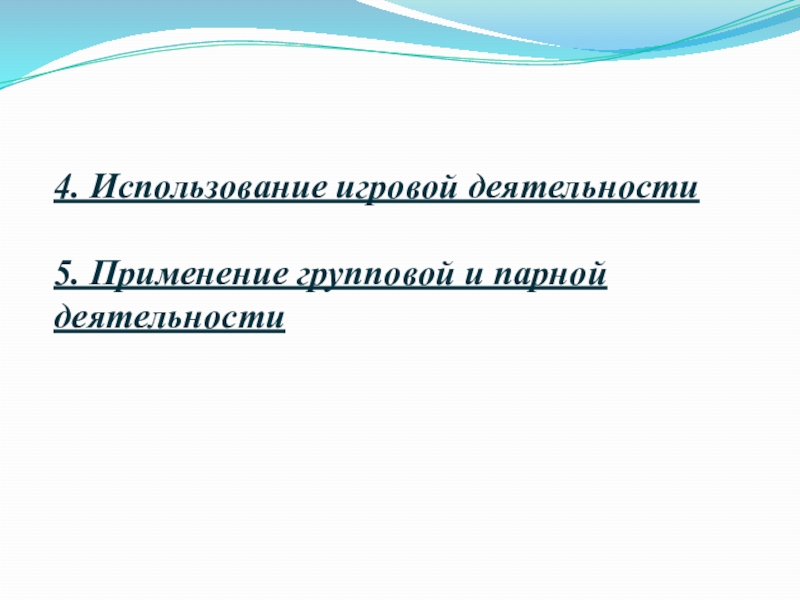 4. Использование игровой деятельности

5. Применение групповой и парной деятельности